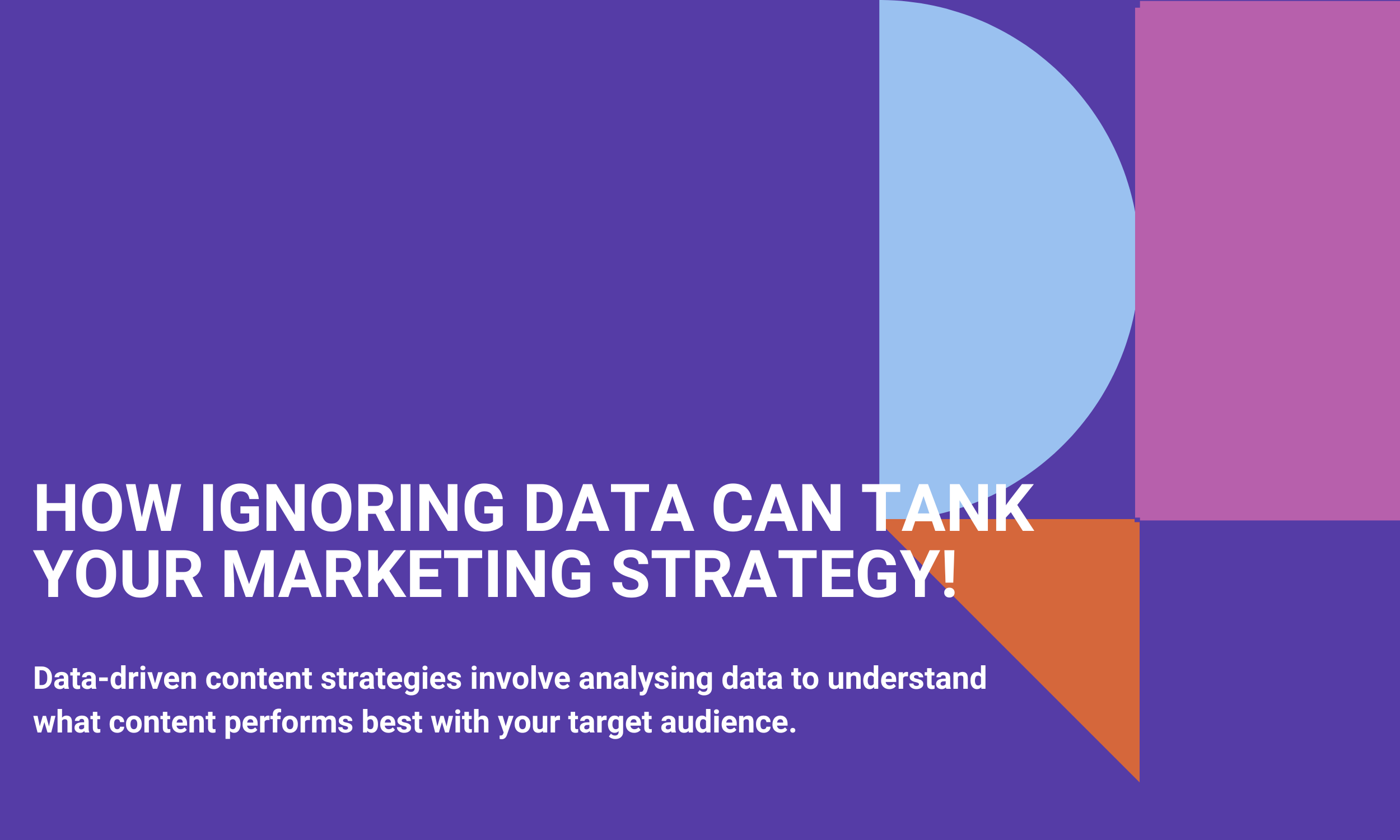 HOW IGNORING DATA CAN TANK YOUR MARKETING STRATEGY!

Data-driven content strategies involve analysing data to understand what content performs best with your target audience.